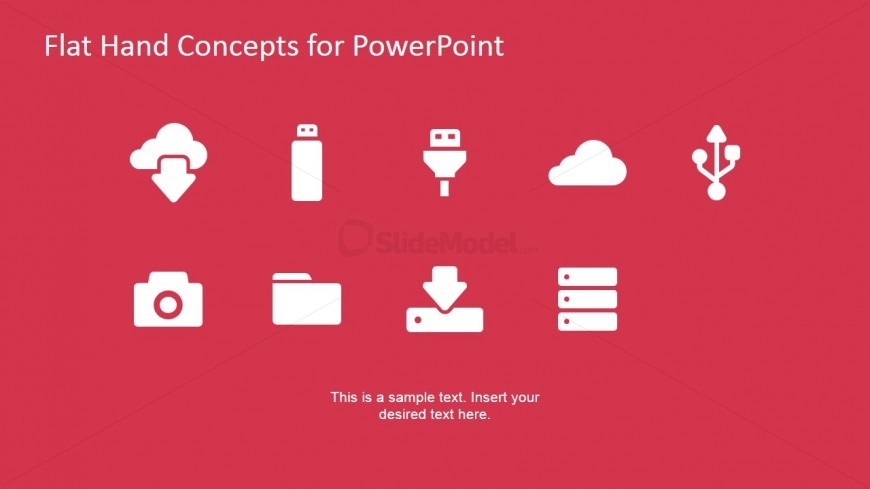 Flat Hand Concepts for PowerPoint

SlideModel.com

This is a sample text. Insert your desired text here.